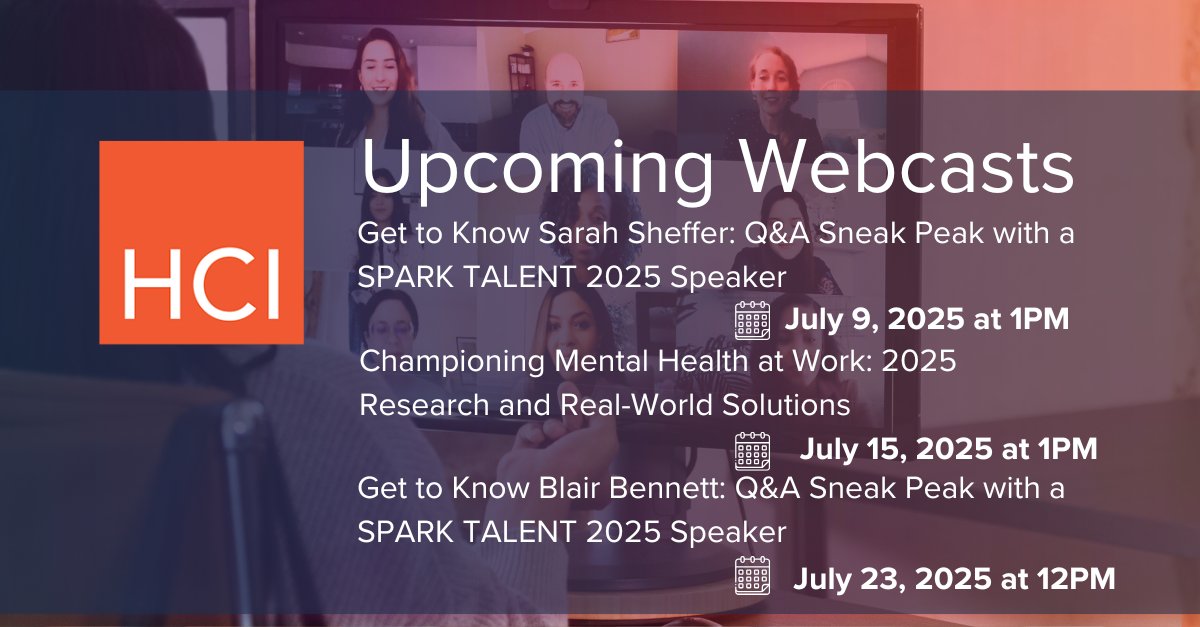 HCI

Upcoming Webcasts

Get to Know Sarah Sheffer: Q&A Sneak Peak with a SPARK TALENT 2025 Speaker

July 9, 2025 at 1PM

Championing Mental Health at Work: 2025 Research and Real-World Solutions

July 15, 2025 at 1PM

Get to Know Blair Bennett: Q&A Sneak Peak with a SPARK TALENT 2025 Speaker

July 23, 2025 at 12PM